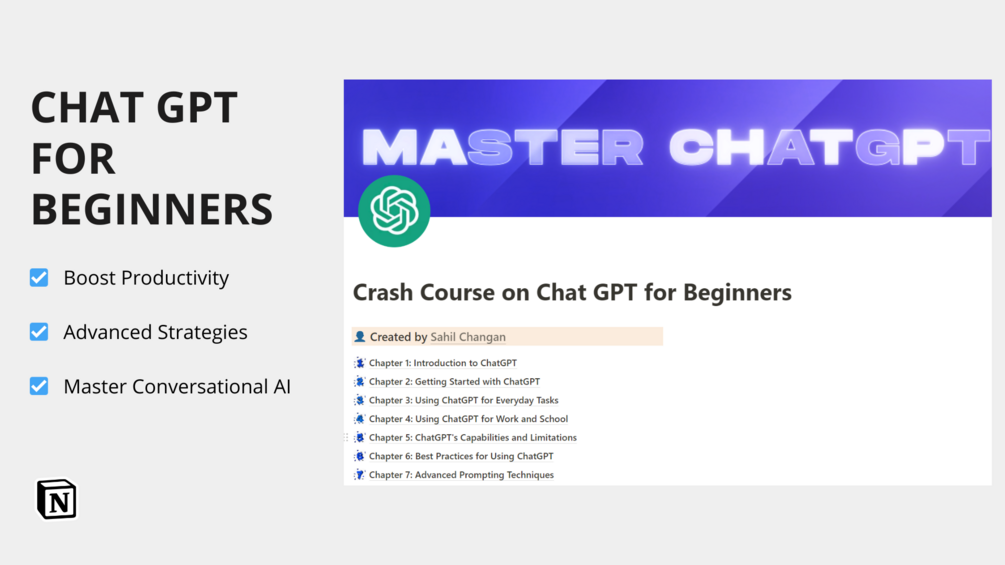 CHAT GPT FOR BEGINNERS

Boost Productivity

Advanced Strategies

Master Conversational AI

N

MASTER CHATGPT

Crash Course on Chat GPT for Beginners

Created by Sahil Changan

Chapter 1: Introduction to ChatGPT

Chapter 2: Getting Started with ChatGPT

Chapter 3: Using ChatGPT for Everyday Tasks

Chapter 4: Using ChatGPT for Work and School

Chapter 5: ChatGPT's Capabilities and Limitations

Chapter 6: Best Practices for Using ChatGPT

Chapter 7: Advanced Prompting Techniques